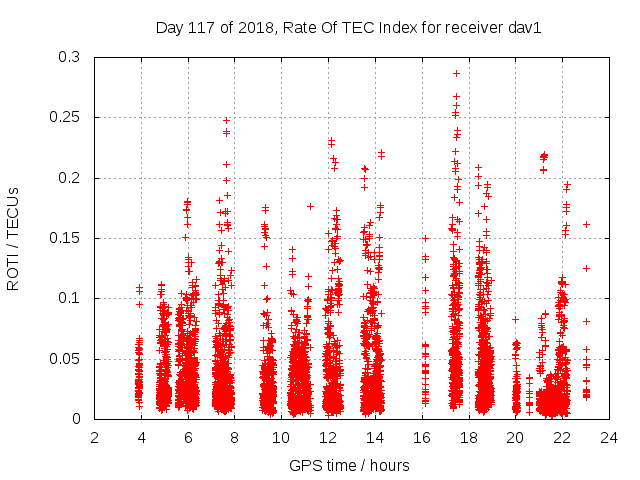 Day 117 of 2018, Rate Of TEC Index for receiver dav1

ROTI / TECUs

0.3
0.25
0.2
0.15
0.1
0.05
0

2 4 6 8 10 12 14 16 18 20 22 24

GPS time / hours